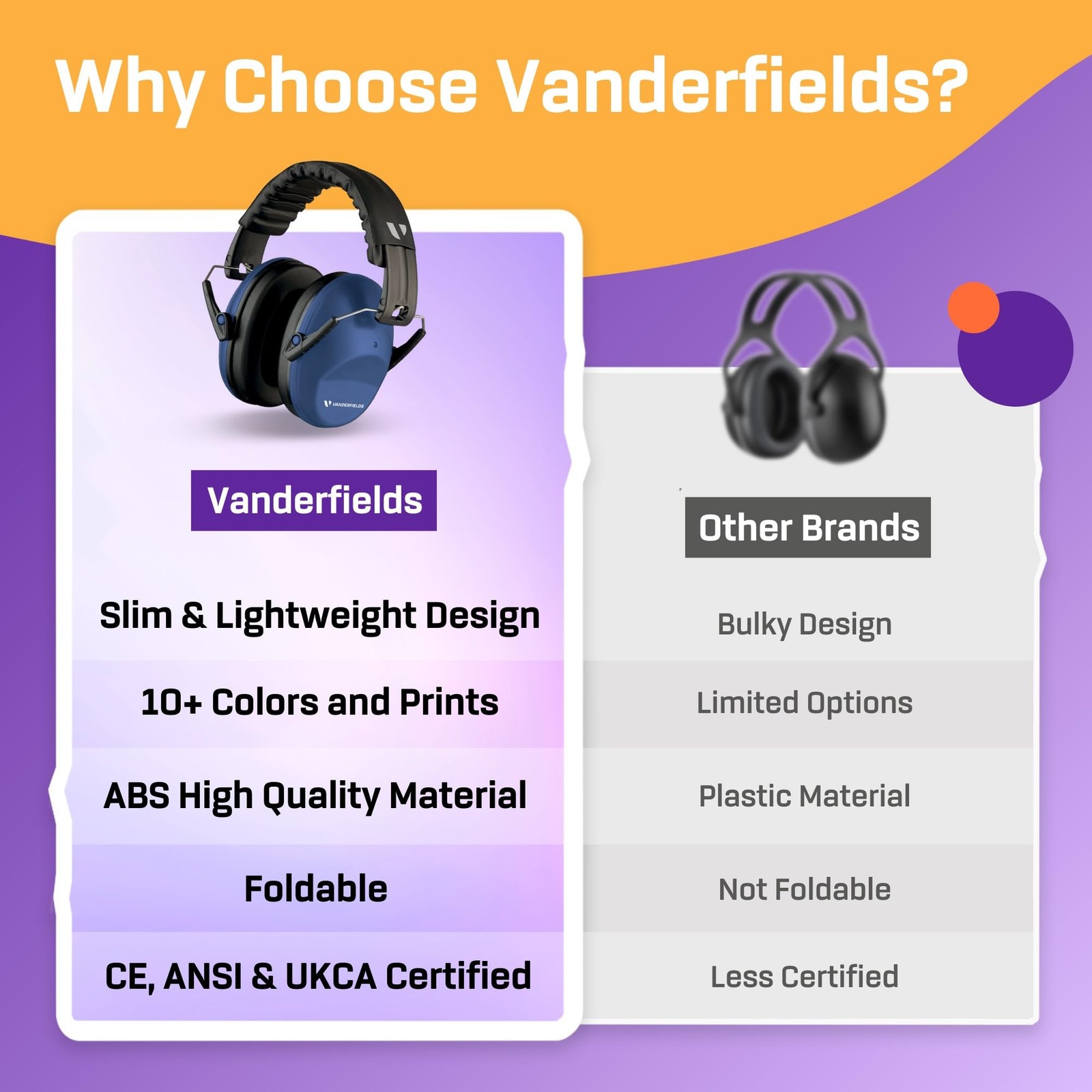 Why Choose Vanderfields?

VANDERFIELDS

| Vanderfields | Other Brands |
|---|---|
| Slim & Lightweight Design | Bulky Design |
| 10+ Colors and Prints | Limited Options |
| ABS High Quality Material | Plastic Material |
| Foldable | Not Foldable |
| CE, ANSI & UKCA Certified | Less Certified |